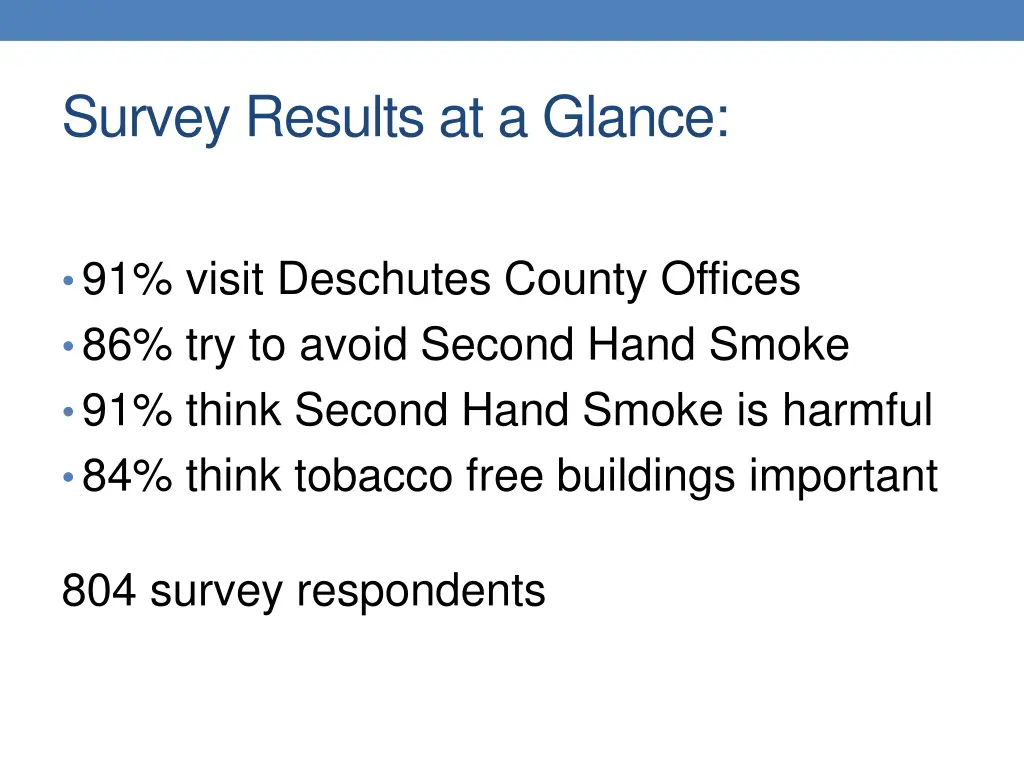 Survey Results at a Glance:

• 91% visit Deschutes County Offices
• 86% try to avoid Second Hand Smoke
• 91% think Second Hand Smoke is harmful
• 84% think tobacco free buildings important

804 survey respondents